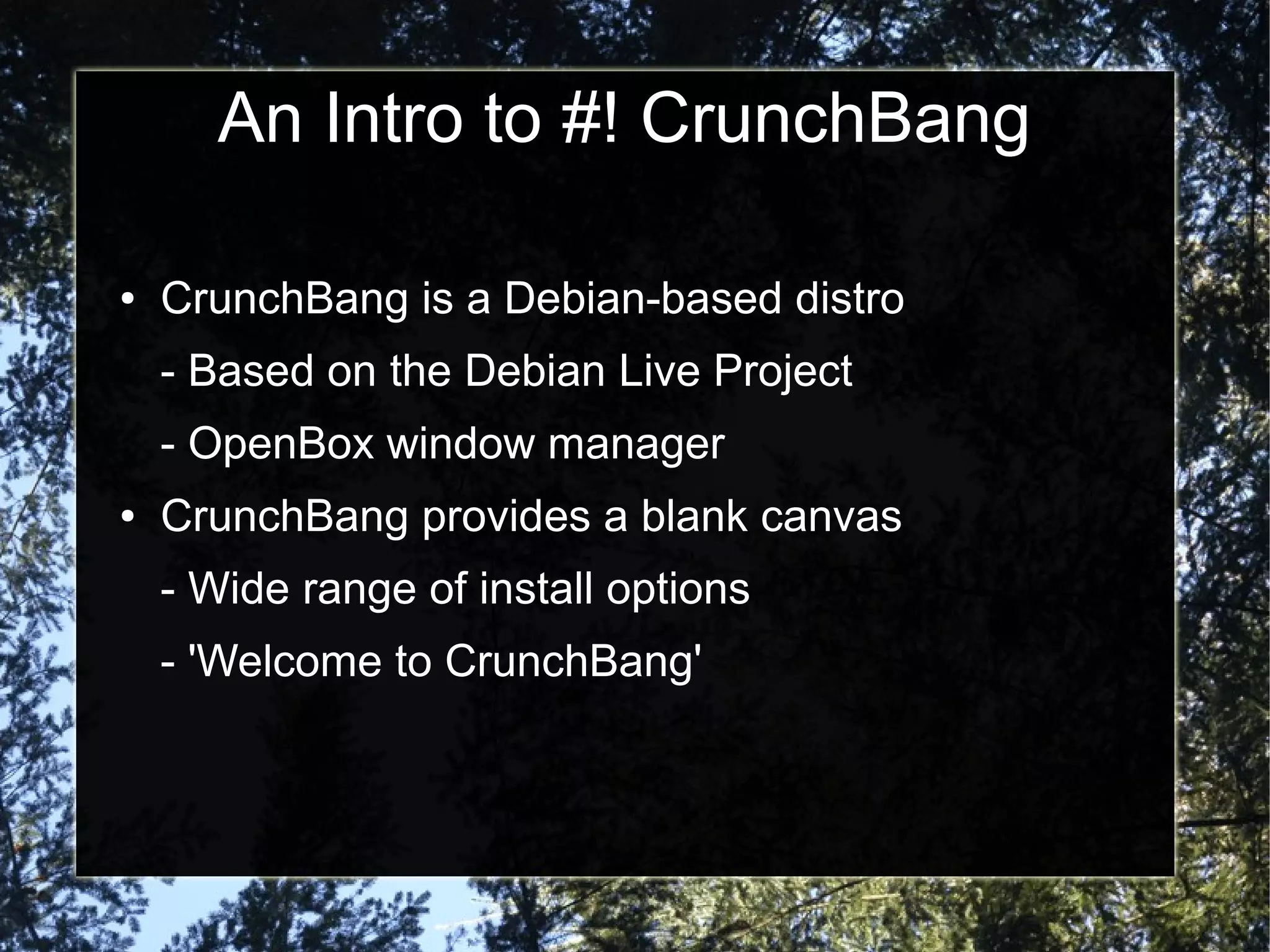 An Intro to #! CrunchBang

• CrunchBang is a Debian-based distro
- Based on the Debian Live Project
- OpenBox window manager
• CrunchBang provides a blank canvas
- Wide range of install options
- 'Welcome to CrunchBang'